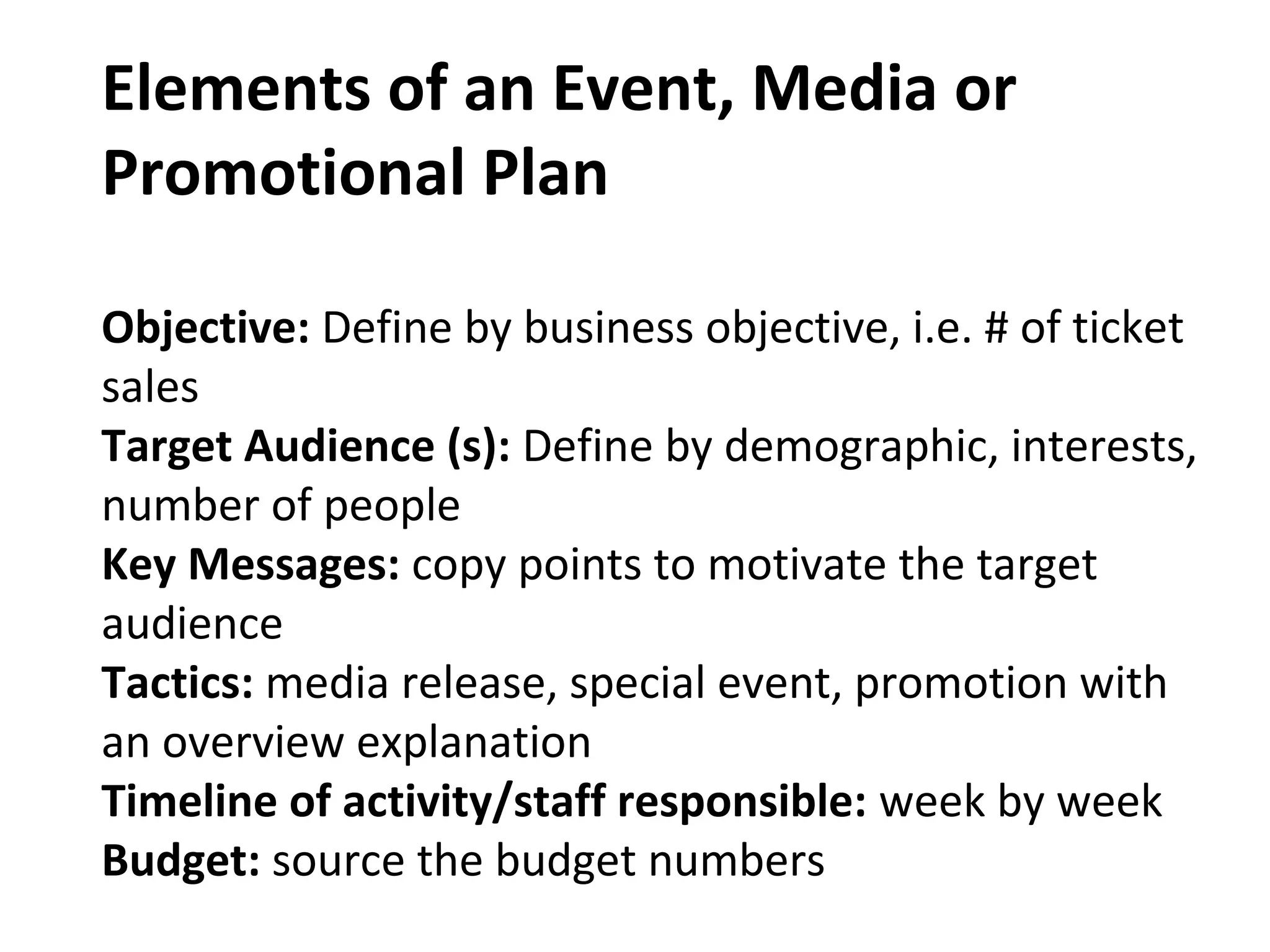 Elements of an Event, Media or Promotional Plan

Objective: Define by business objective, i.e. # of ticket sales
Target Audience (s): Define by demographic, interests, number of people
Key Messages: copy points to motivate the target audience
Tactics: media release, special event, promotion with an overview explanation
Timeline of activity/staff responsible: week by week
Budget: source the budget numbers